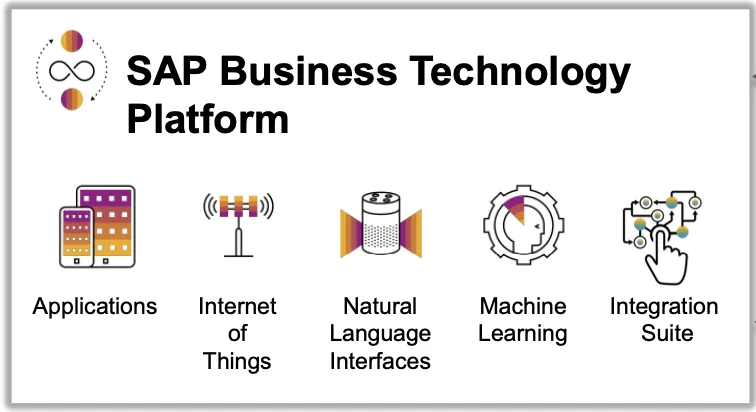 SAP Business Technology Platform

Applications

Internet of Things

Natural Language Interfaces

Machine Learning

Integration Suite